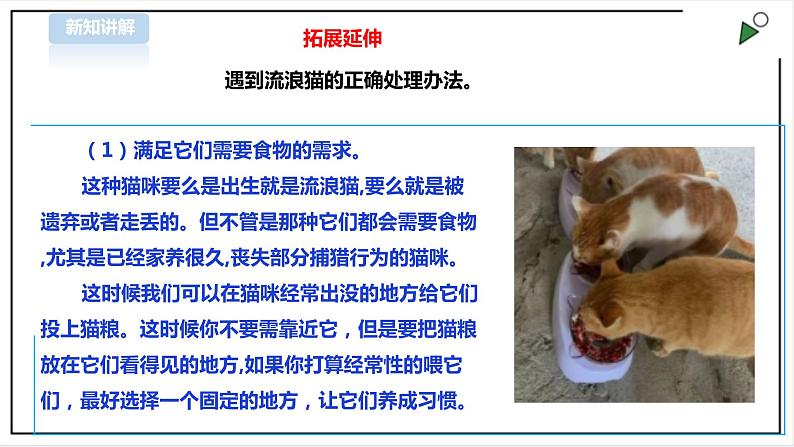 新知讲解

拓展延伸

遇到流浪猫的正确处理办法。

（1）满足它们需要食物的需求。

这种猫咪要么是出生就是流浪猫,要么就是被遗弃或者走丢的。但不管是那种它们都会需要食物,尤其是已经家养很久,丧失部分捕猎行为的猫咪。

这时候我们可以在猫咪经常出没的地方给它们投上猫粮。这时候你不要需靠近它，但是要把猫粮放在它们看得见的地方,如果你打算经常性的喂它们，最好选择一个固定的地方，让它们养成习惯。